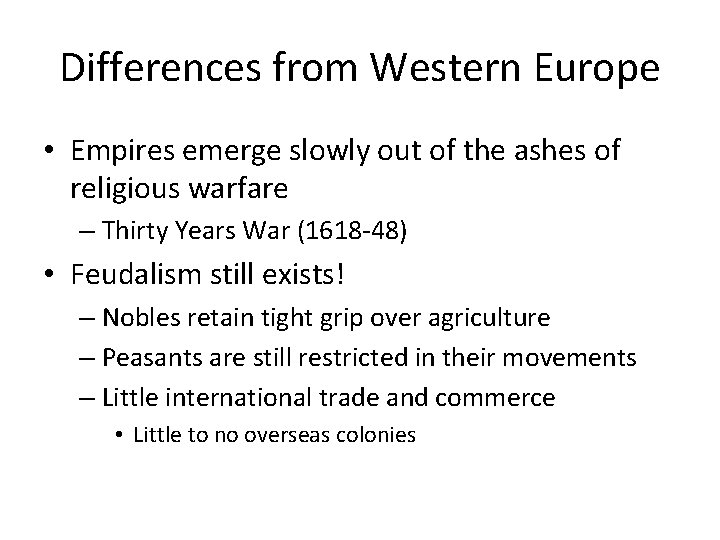 Differences from Western Europe

• Empires emerge slowly out of the ashes of religious warfare
– Thirty Years War (1618-48)
• Feudalism still exists!
– Nobles retain tight grip over agriculture
– Peasants are still restricted in their movements
– Little international trade and commerce
• Little to no overseas colonies